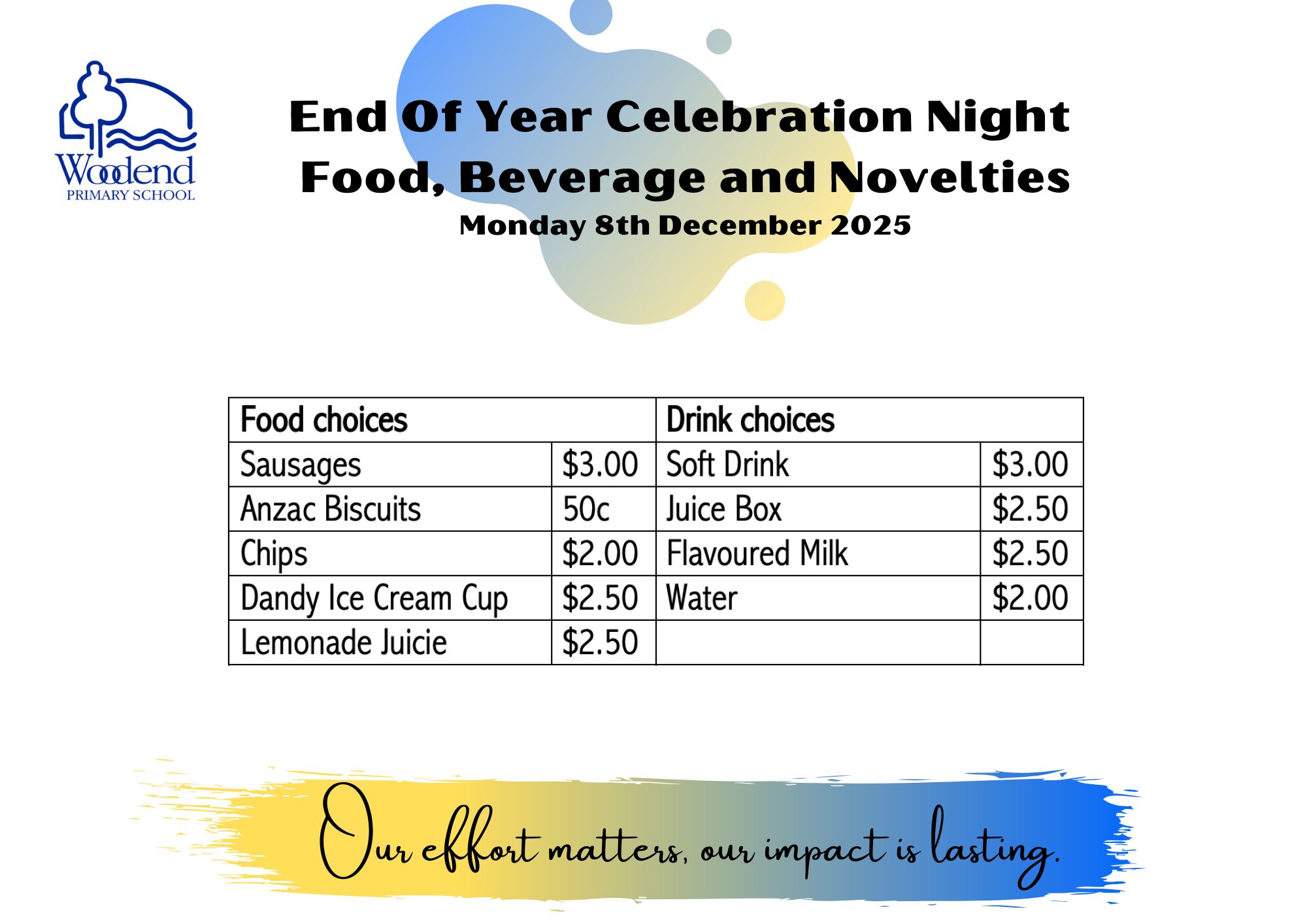 Woodend
PRIMARY SCHOOL

End Of Year Celebration Night
Food, Beverage and Novelties
Monday 8th December 2025

| Food choices | | Drink choices | |
|---|---|---|---|
| Sausages | \$3.00 | Soft Drink | \$3.00 |
| Anzac Biscuits | 50c | Juice Box | \$2.50 |
| Chips | \$2.00 | Flavoured Milk | \$2.50 |
| Dandy Ice Cream Cup | \$2.50 | Water | \$2.00 |
| Lemonade Juicie | \$2.50 | | |

Our effort matters, our impact is lasting.